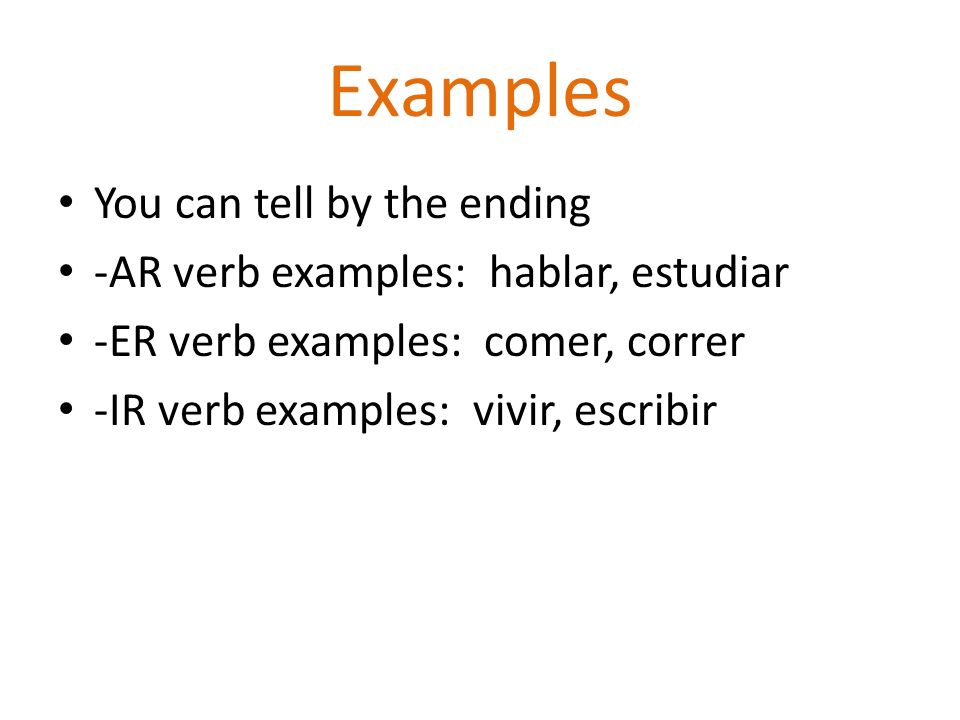 Examples

• You can tell by the ending
• -AR verb examples: hablar, estudiar
• -ER verb examples: comer, correr
• -IR verb examples: vivir, escribir